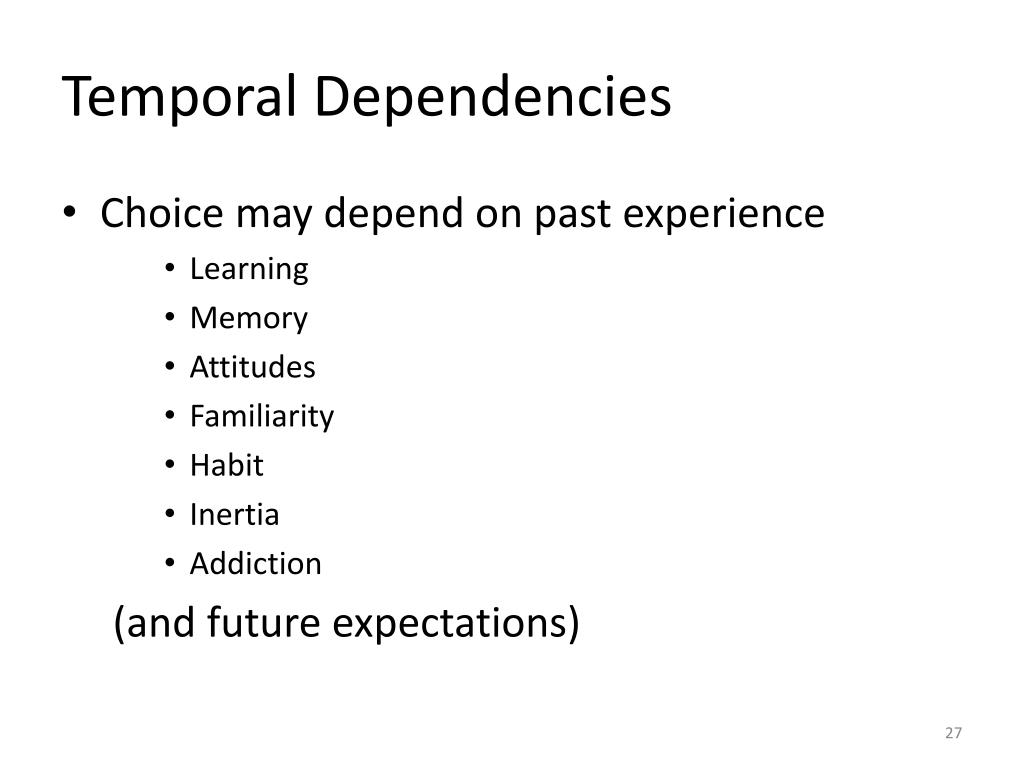 Temporal Dependencies

• Choice may depend on past experience
  • Learning
  • Memory
  • Attitudes
  • Familiarity
  • Habit
  • Inertia
  • Addiction

(and future expectations)

27